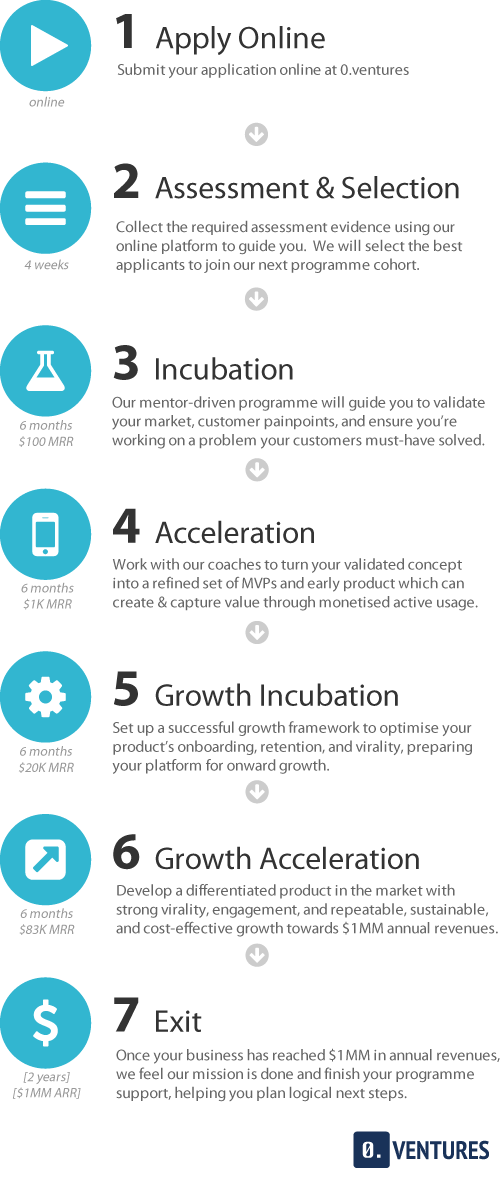 online

1 Apply Online

Submit your application online at 0.ventures

4 weeks

2 Assessment & Selection

Collect the required assessment evidence using our online platform to guide you. We will select the best applicants to join our next programme cohort.

6 months
$100 MRR

3 Incubation

Our mentor-driven programme will guide you to validate your market, customer painpoints, and ensure you're working on a problem your customers must-have solved.

6 months
$1K MRR

4 Acceleration

Work with our coaches to turn your validated concept into a refined set of MVPs and early product which can create & capture value through monetised active usage.

6 months
$20K MRR

5 Growth Incubation

Set up a successful growth framework to optimise your product's onboarding, retention, and virality, preparing your platform for onward growth.

6 months
$83K MRR

6 Growth Acceleration

Develop a differentiated product in the market with strong virality, engagement, and repeatable, sustainable, and cost-effective growth towards $1MM annual revenues.

[2 years]
[$1MM ARR]

7 Exit

Once your business has reached $1MM in annual revenues, we feel our mission is done and finish your programme support, helping you plan logical next steps.

0. VENTURES